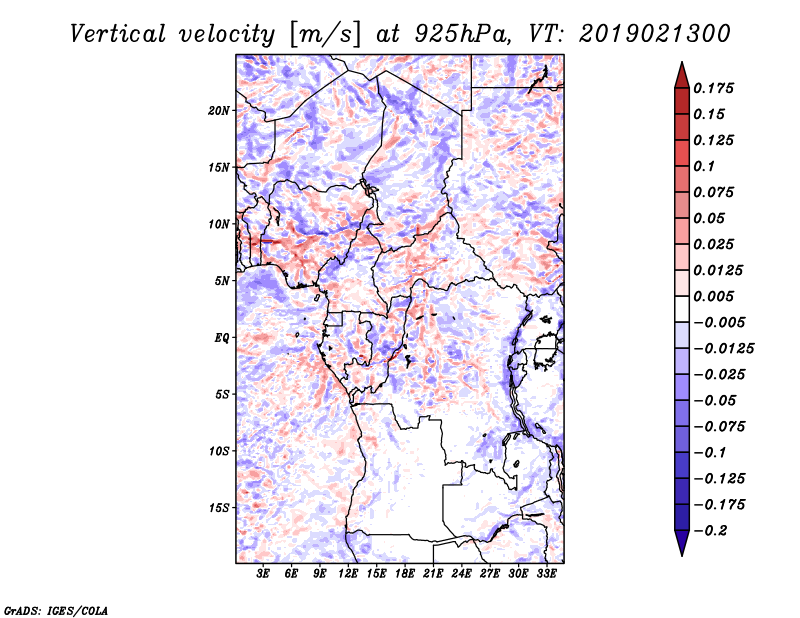 Vertical velocity [m/s] at 925hPa, VT: 2019021300

20N
15N
10N
5N
EQ
5S
10S
15S

3E 6E 9E 12E 15E 18E 21E 24E 27E 30E 33E

0.175
0.15
0.125
0.1
0.075
0.05
0.025
0.0125
0.005
−0.005
−0.0125
−0.025
−0.05
−0.075
−0.1
−0.125
−0.175
−0.2

GrADS: IGES/COLA